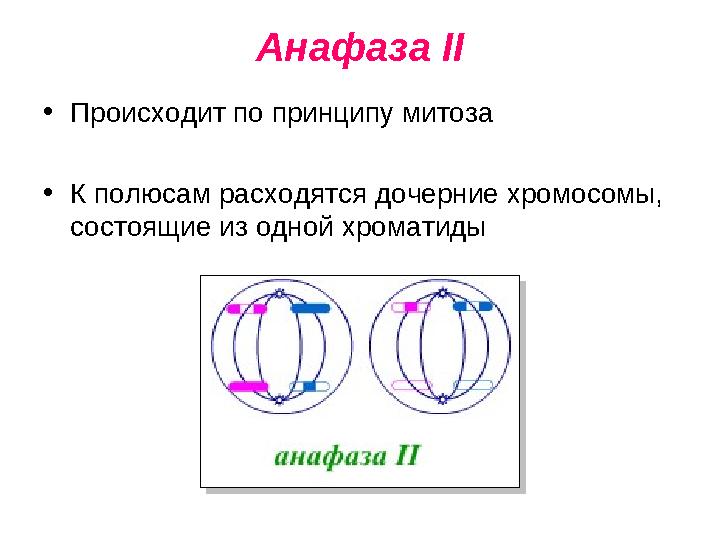 Анафаза II

• Происходит по принципу митоза

• К полюсам расходятся дочерние хромосомы, состоящие из одной хроматиды

анафаза II